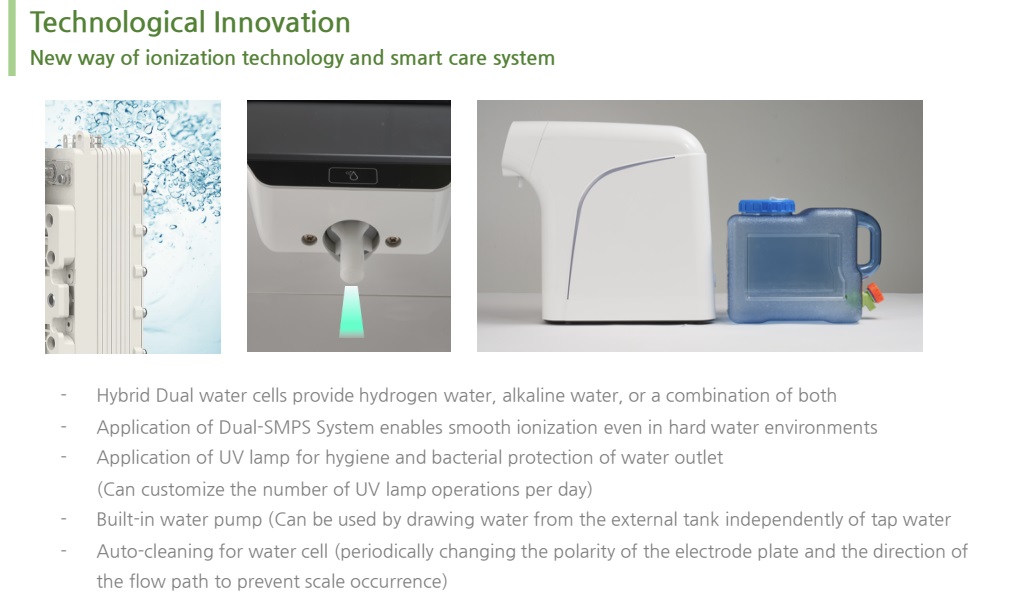 Technological Innovation

New way of ionization technology and smart care system

- Hybrid Dual water cells provide hydrogen water, alkaline water, or a combination of both
- Application of Dual-SMPS System enables smooth ionization even in hard water environments
- Application of UV lamp for hygiene and bacterial protection of water outlet (Can customize the number of UV lamp operations per day)
- Built-in water pump (Can be used by drawing water from the external tank independently of tap water
- Auto-cleaning for water cell (periodically changing the polarity of the electrode plate and the direction of the flow path to prevent scale occurrence)